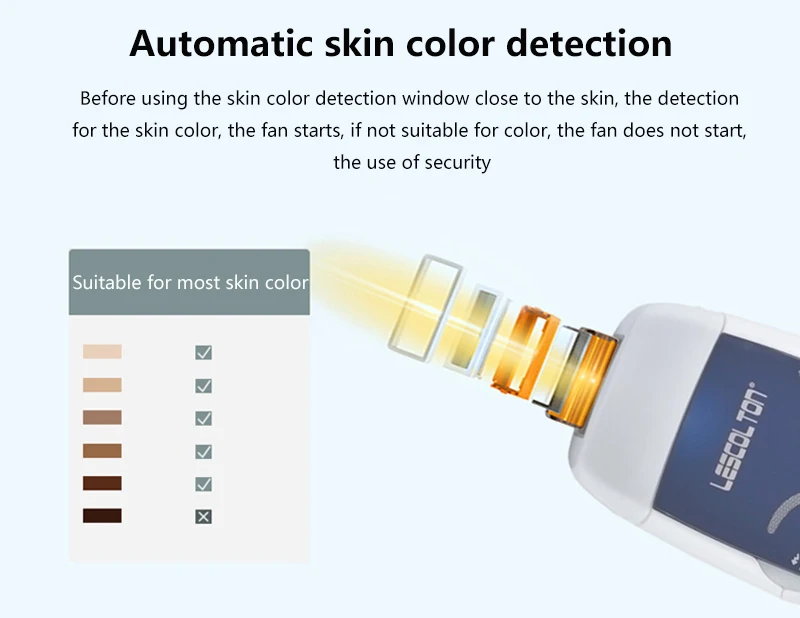 Automatic skin color detection

Before using the skin color detection window close to the skin, the detection for the skin color, the fan starts, if not suitable for color, the fan does not start, the use of security

Suitable for most skin color

LESCOLTON